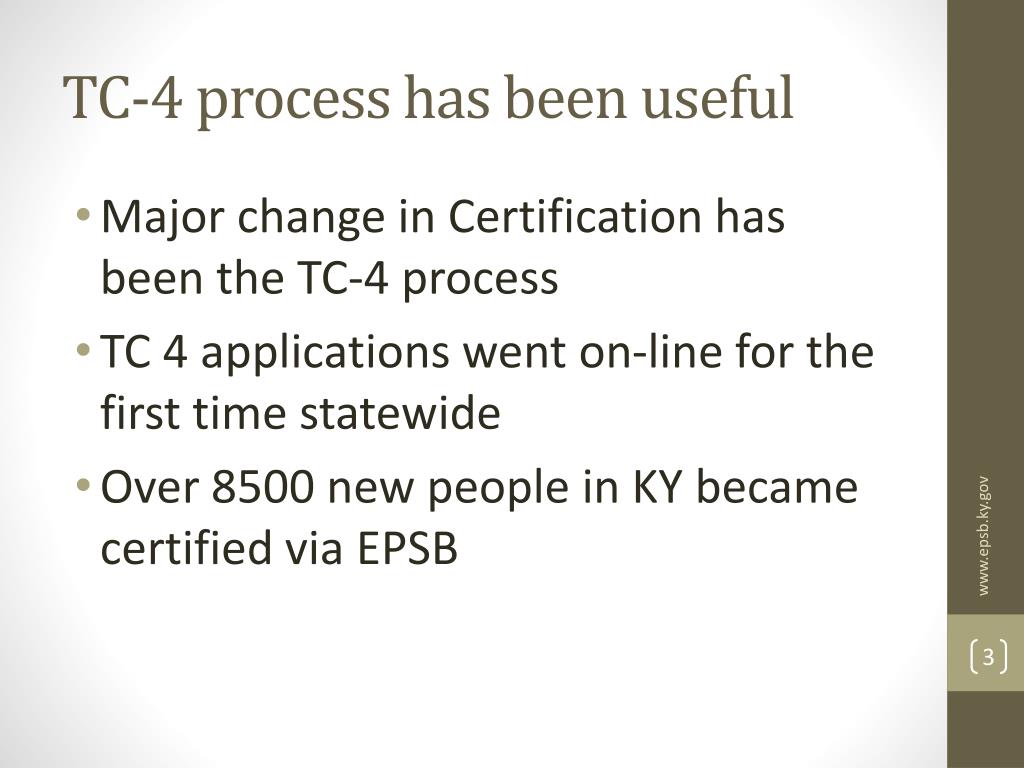 TC-4 process has been useful

• Major change in Certification has been the TC-4 process

• TC 4 applications went on-line for the first time statewide

• Over 8500 new people in KY became certified via EPSB

www.epsb.ky.gov

3